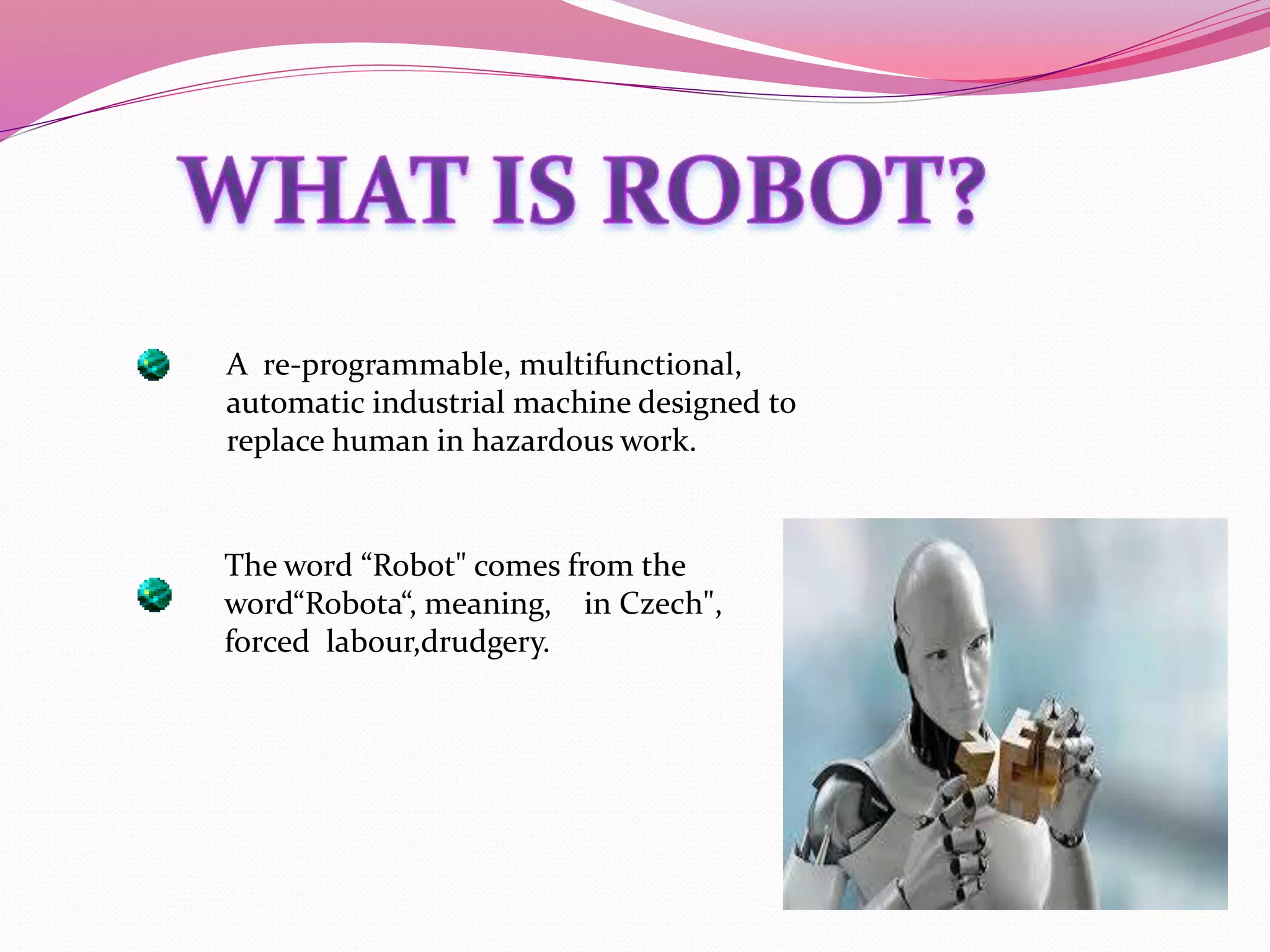 WHAT IS ROBOT?

A re-programmable, multifunctional, automatic industrial machine designed to replace human in hazardous work.

The word “Robot" comes from the word“Robota“, meaning, in Czech", forced labour,drudgery.